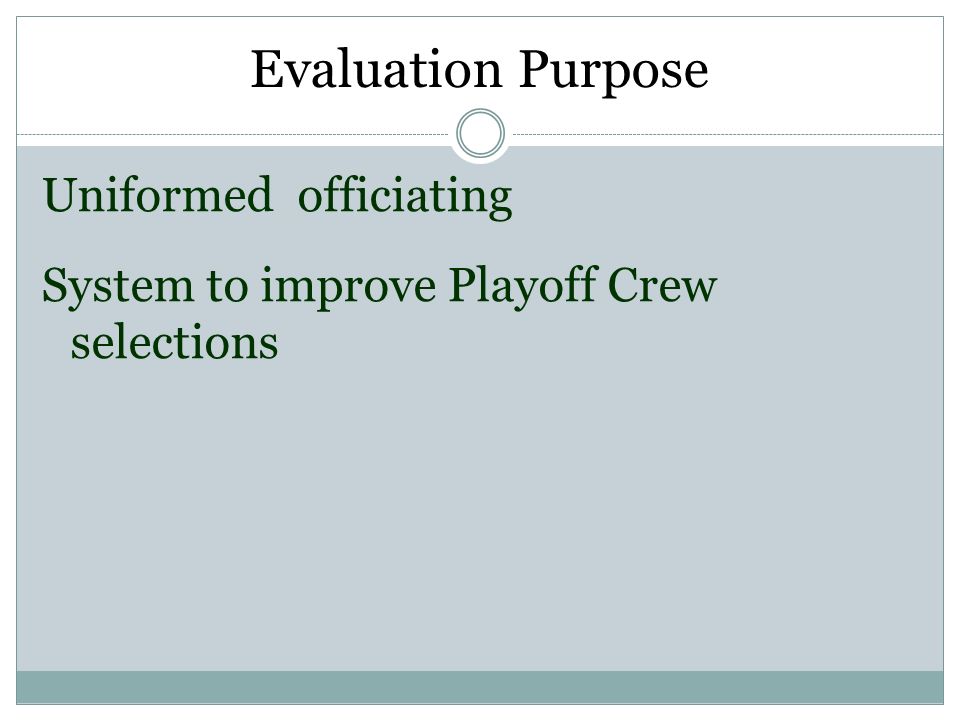 Evaluation Purpose

Uniformed  officiating

System to improve Playoff Crew selections